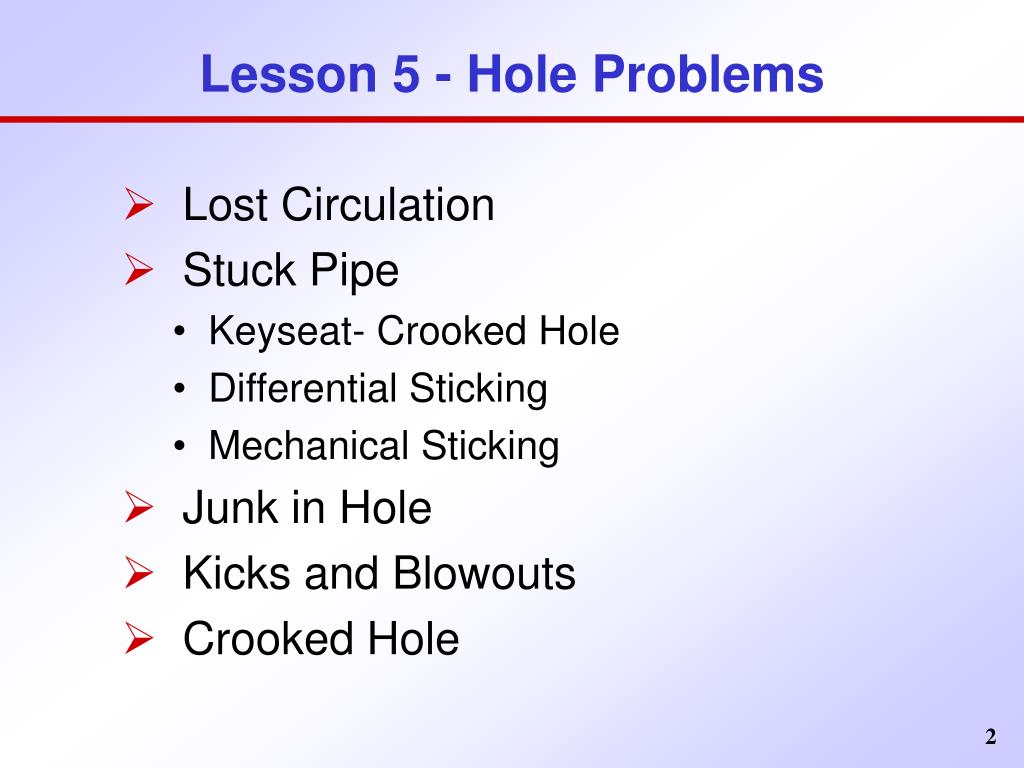 Lesson 5 - Hole Problems

➢ Lost Circulation
➢ Stuck Pipe
• Keyseat- Crooked Hole
• Differential Sticking
• Mechanical Sticking
➢ Junk in Hole
➢ Kicks and Blowouts
➢ Crooked Hole

2